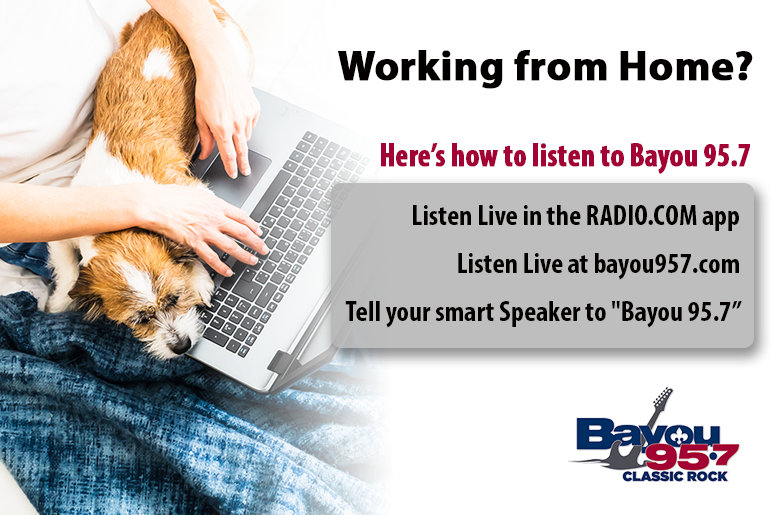 Working from Home?

Here's how to listen to Bayou 95.7

Listen Live in the RADIO.COM app

Listen Live at bayou957.com

Tell your smart Speaker to "Bayou 95.7"

Bayou 95.7
CLASSIC ROCK